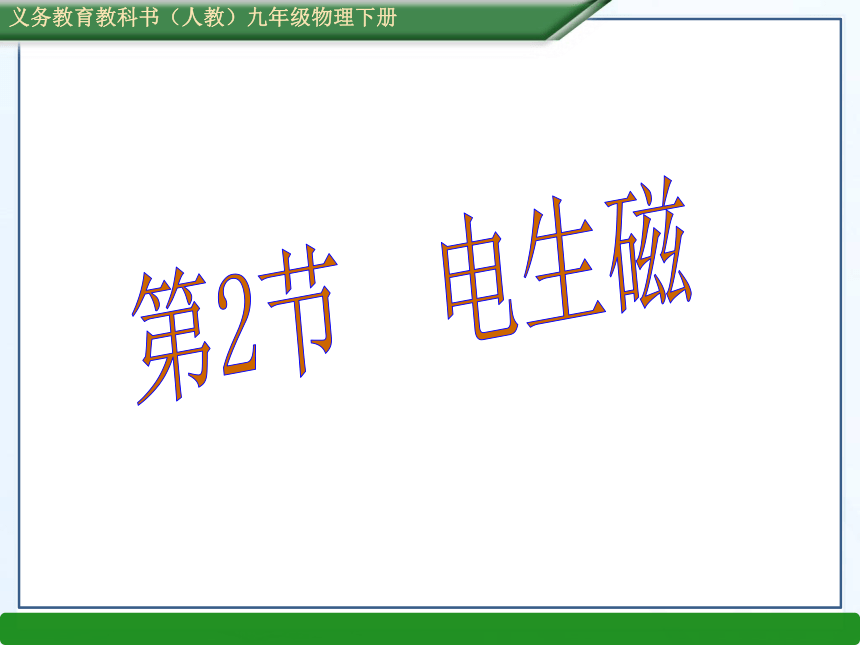 义务教育教科书（人教）九年级物理下册

第2节　电生磁